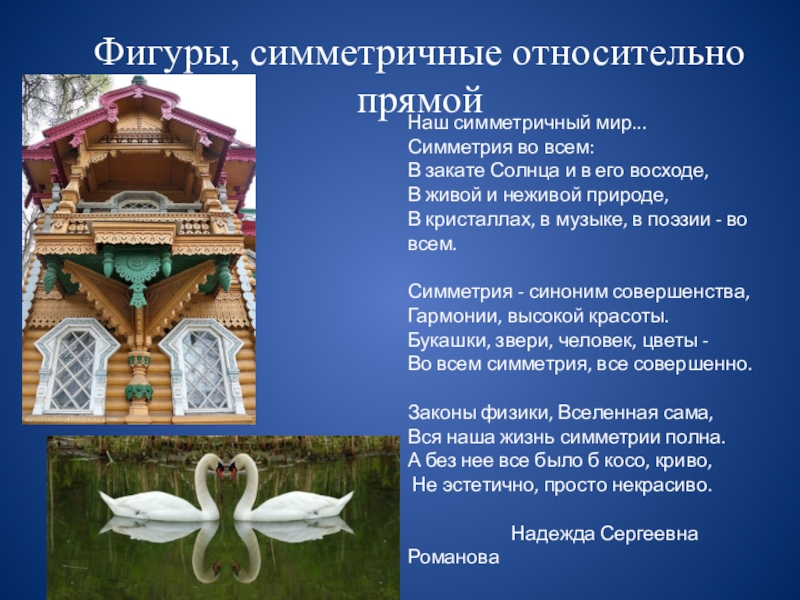 Фигуры, симметричные относительно прямой

Наш симметричный мир...
Симметрия во всем:
В закате Солнца и в его восходе,
В живой и неживой природе,
В кристаллах, в музыке, в поэзии - во всем.

Симметрия - синоним совершенства,
Гармонии, высокой красоты.
Букашки, звери, человек, цветы -
Во всем симметрия, все совершенно.

Законы физики, Вселенная сама,
Вся наша жизнь симметрии полна.
А без нее все было б косо, криво,
Не эстетично, просто некрасиво.

Надежда Сергеевна Романова